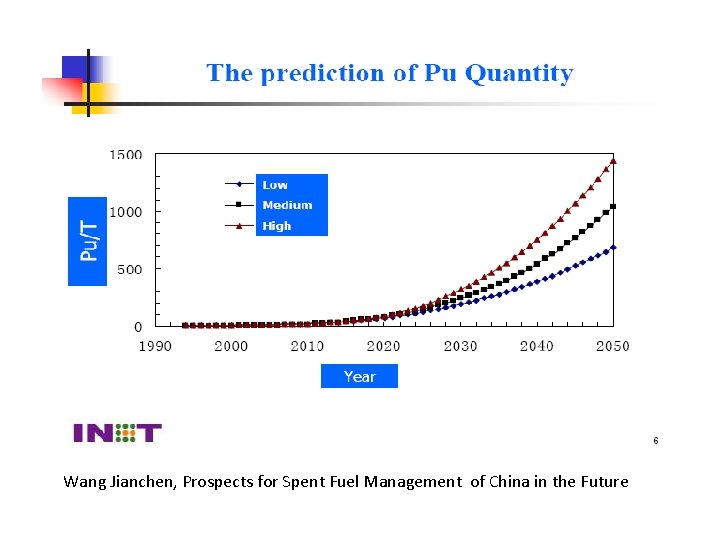 The prediction of Pu Quantity

1500
1000
500
0

Pu/T

Low
Medium
High

1990 2000 2010 2020 2030 2040 2050

Year

INET

6

Wang Jianchen, Prospects for Spent Fuel Management of China in the Future